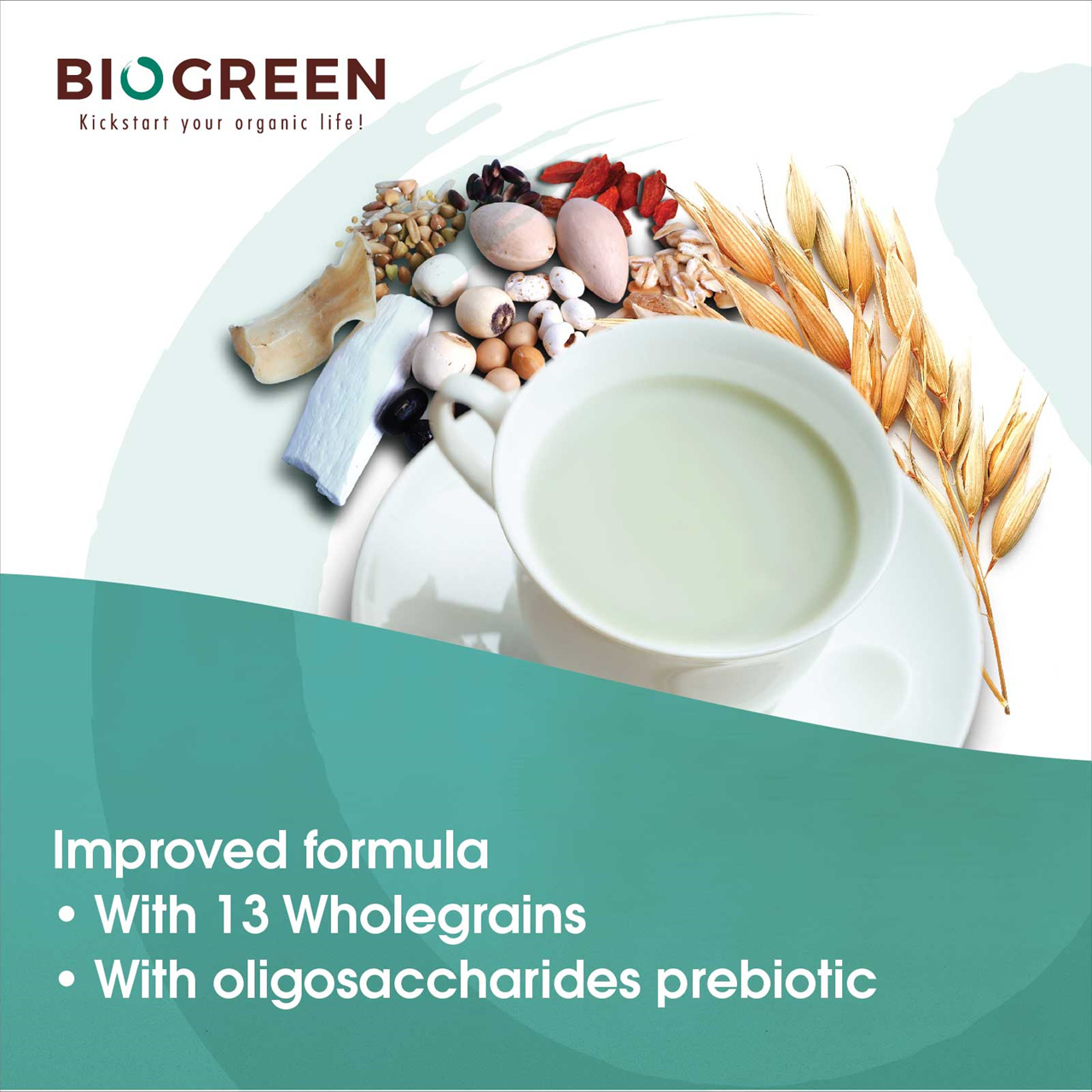 BIOGREEN
Kickstart your organic life!

Improved formula
• With 13 Wholegrains
• With oligosaccharides prebiotic